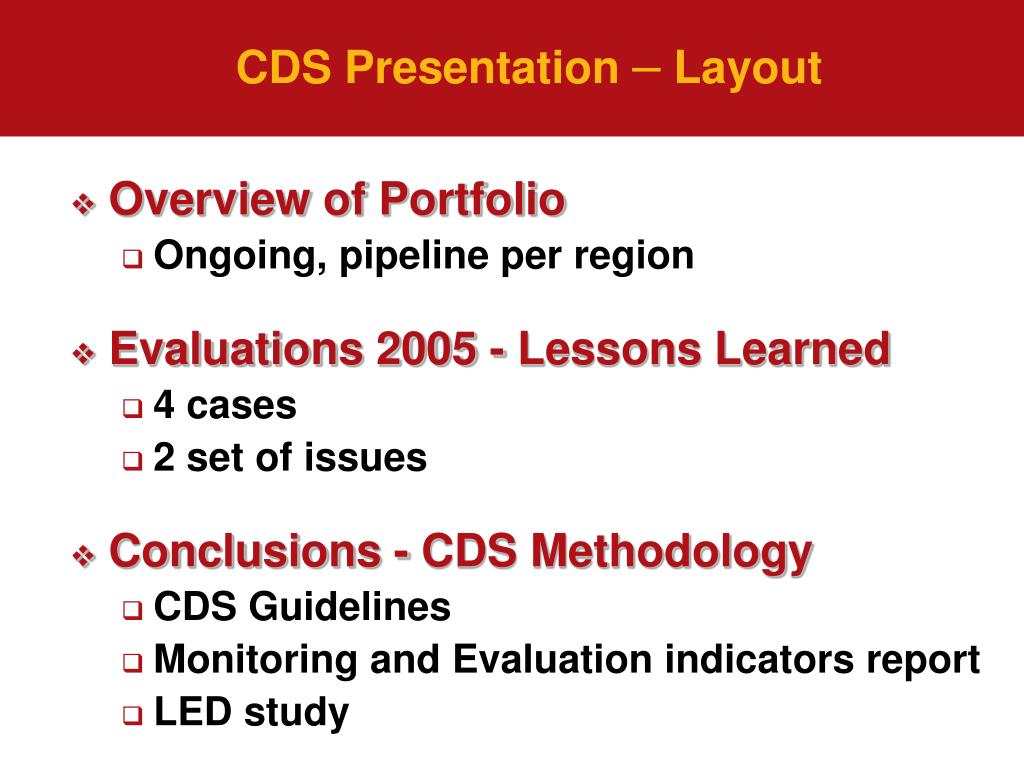 CDS Presentation – Layout

❖ Overview of Portfolio
❑ Ongoing, pipeline per region

❖ Evaluations 2005 - Lessons Learned
❑ 4 cases
❑ 2 set of issues

❖ Conclusions - CDS Methodology
❑ CDS Guidelines
❑ Monitoring and Evaluation indicators report
❑ LED study